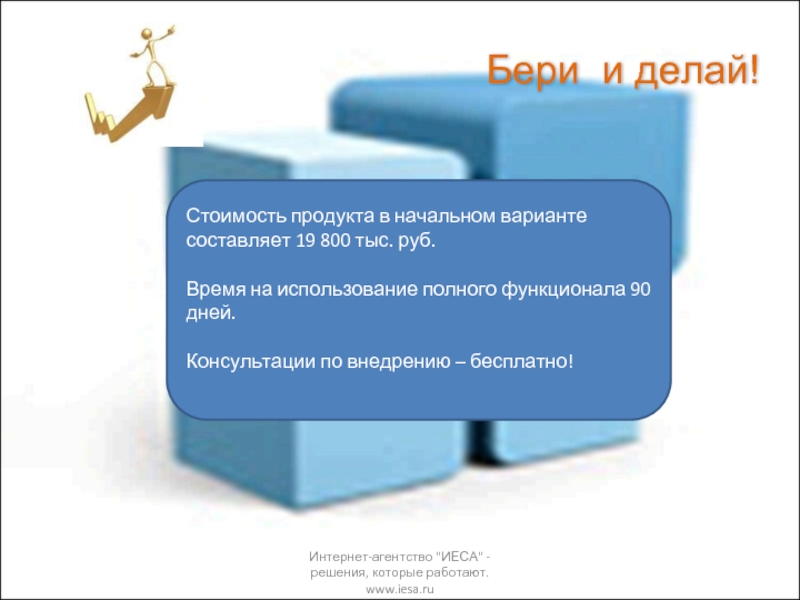 Бери  и делай!

Стоимость продукта в начальном варианте составляет 19 800 тыс. руб.

Время на использование полного функционала 90 дней.

Консультации по внедрению – бесплатно!

Интернет-агентство "ИЕСА" - решения, которые работают. www.iesa.ru